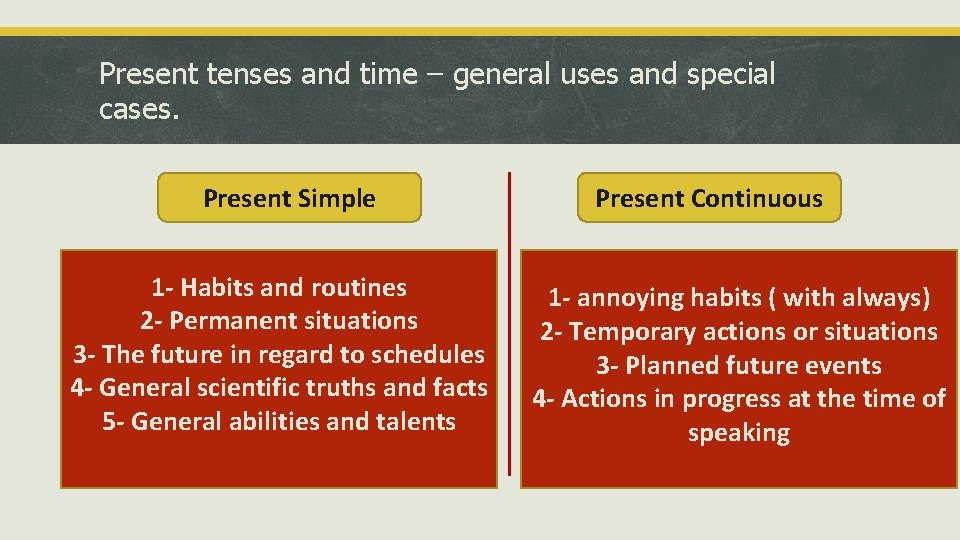 Present tenses and time – general uses and special cases.

Present Simple

1- Habits and routines
2- Permanent situations
3- The future in regard to schedules
4- General scientific truths and facts
5- General abilities and talents

Present Continuous

1- annoying habits ( with always)
2- Temporary actions or situations
3- Planned future events
4- Actions in progress at the time of speaking